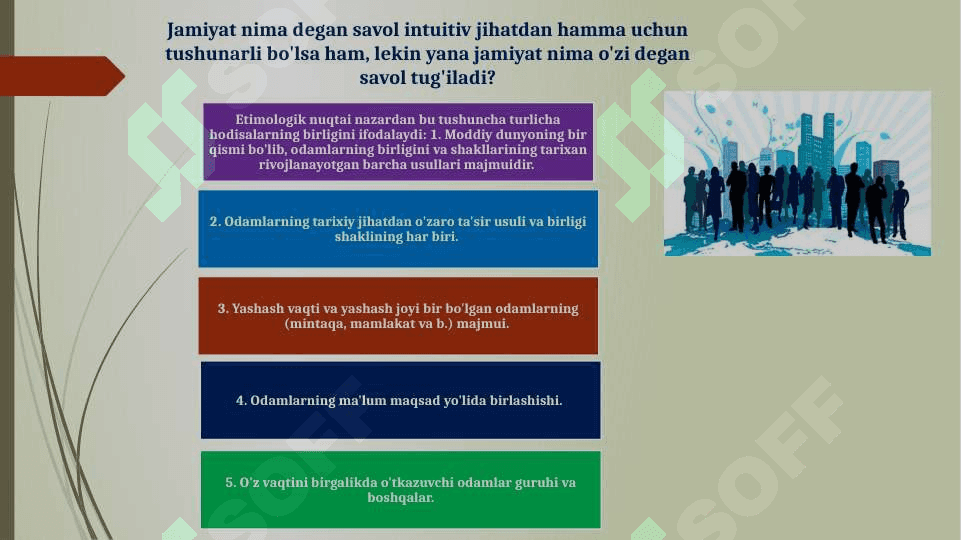 Jamiyat nima degan savol intuitiv jihatdan hamma uchun tushunarli bo'lsa ham, lekin yana jamiyat nima o'zi degan savol tug'iladi?

Etimologik nuqtai nazardan bu tushuncha turlicha hodisalarning birligini ifodalaydi: 1. Moddiy dunyoning bir qismi bo'lib, odamlarning birligini va shakllarining tarixan rivojlanayotgan barcha usullari majmuidir.

2. Odamlarning tarixiy jihatdan o'zaro ta'sir usuli va birligi shaklining har biri.

3. Yashash vaqti va yashash joyi bir bo'lgan odamlarning (mintaqa, mamlakat va b.) majmui.

4. Odamlarning ma'lum maqsad yo'lida birlashishi.

5. O'z vaqtini birgalikda o'tkazuvchi odamlar guruhi va boshqalar.

SOFF

SOFF

SOFF

SOFF